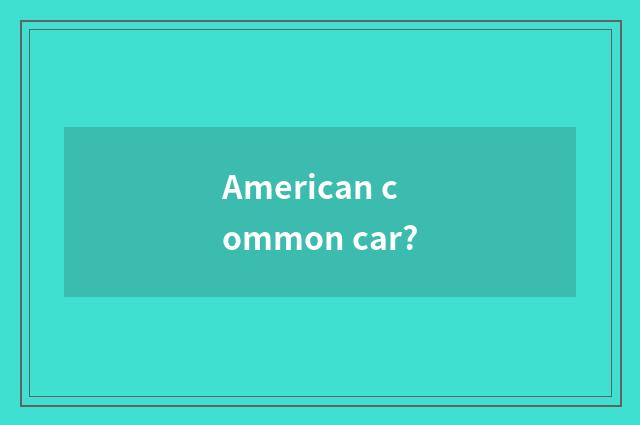 American c
ommon car?